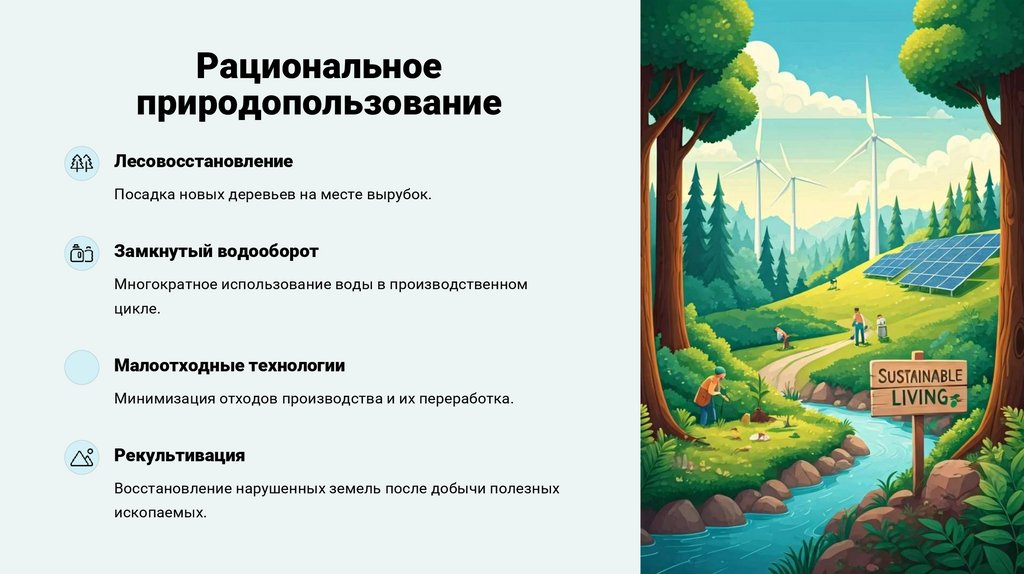 Рациональное природопользование

Лесовосстановление

Посадка новых деревьев на месте вырубок.

Замкнутый водооборот

Многократное использование воды в производственном цикле.

Малоотходные технологии

Минимизация отходов производства и их переработка.

Рекультивация

Восстановление нарушенных земель после добычи полезных ископаемых.

SUSTAINABLE LIVING